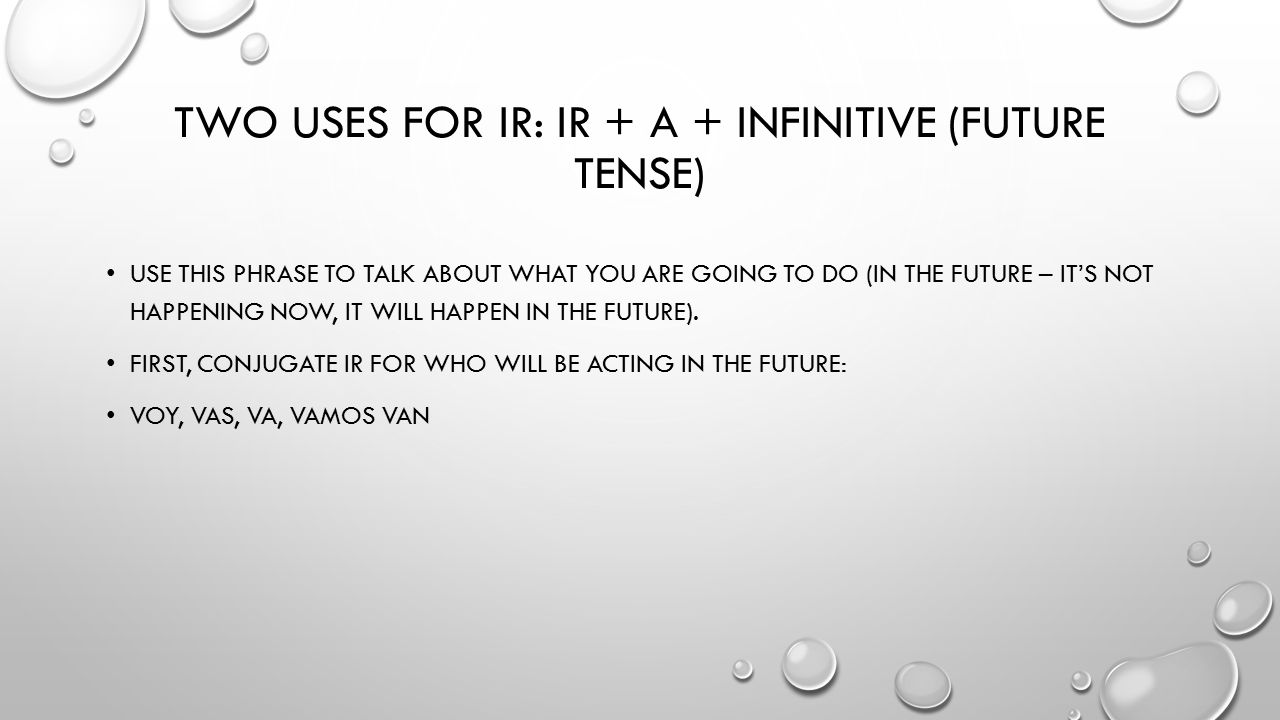 TWO USES FOR IR: IR + A + INFINITIVE (FUTURE TENSE)

• USE THIS PHRASE TO TALK ABOUT WHAT YOU ARE GOING TO DO (IN THE FUTURE – IT'S NOT HAPPENING NOW, IT WILL HAPPEN IN THE FUTURE).

• FIRST, CONJUGATE IR FOR WHO WILL BE ACTING IN THE FUTURE:

• VOY, VAS, VA, VAMOS VAN